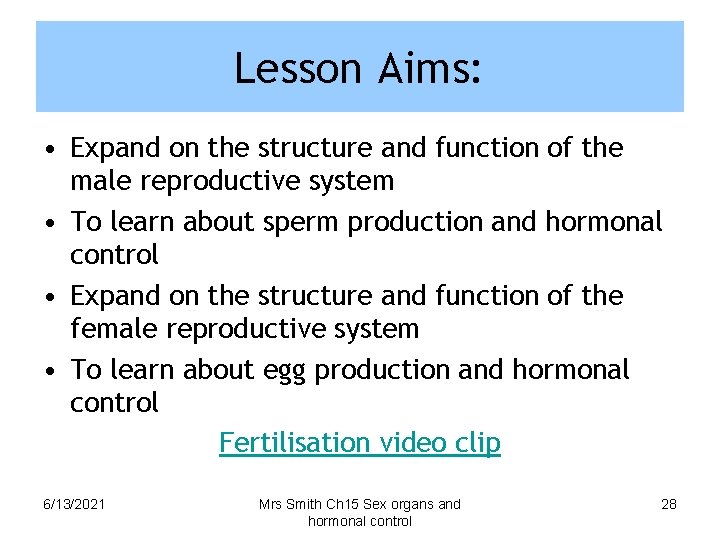 Lesson Aims:

• Expand on the structure and function of the male reproductive system
• To learn about sperm production and hormonal control
• Expand on the structure and function of the female reproductive system
• To learn about egg production and hormonal control

Fertilisation video clip

6/13/2021

Mrs Smith Ch15 Sex organs and hormonal control

28